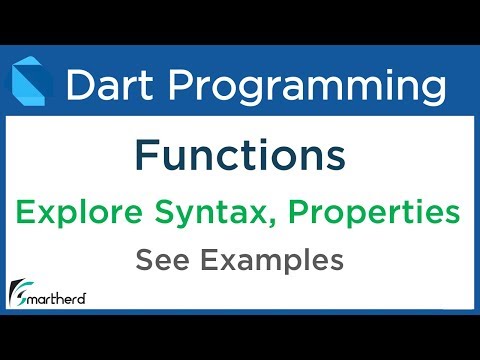 Dart Programming

Functions

Explore Syntax, Properties

See Examples

Smartherd